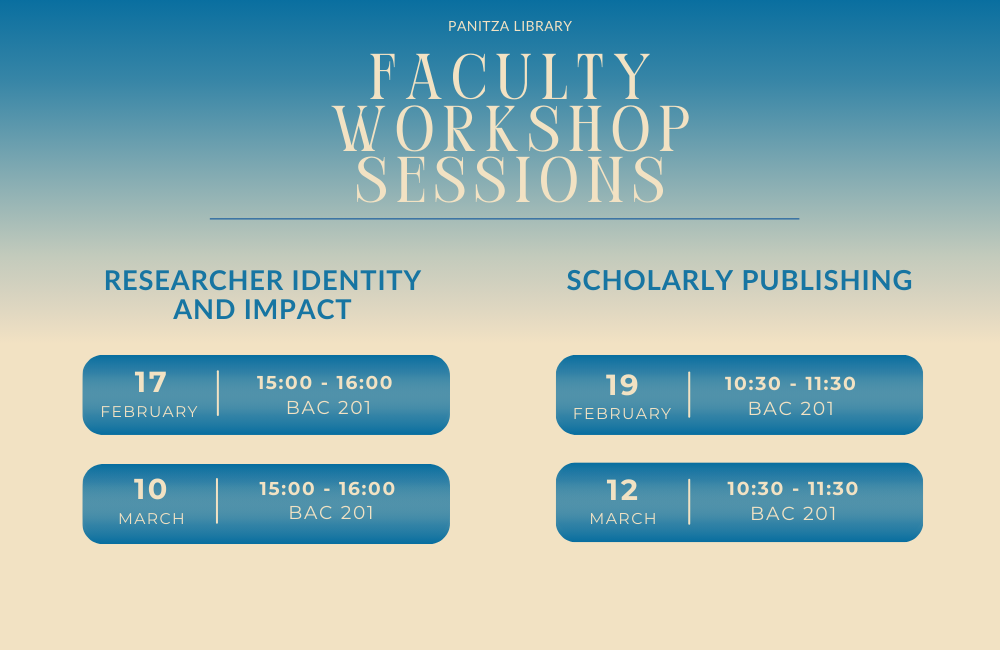 PANITZA LIBRARY

FACULTY WORKSHOP SESSIONS

RESEARCHER IDENTITY AND IMPACT

17 FEBRUARY
15:00 - 16:00
BAC 201

10 MARCH
15:00 - 16:00
BAC 201

SCHOLARLY PUBLISHING

19 FEBRUARY
10:30 - 11:30
BAC 201

12 MARCH
10:30 - 11:30
BAC 201